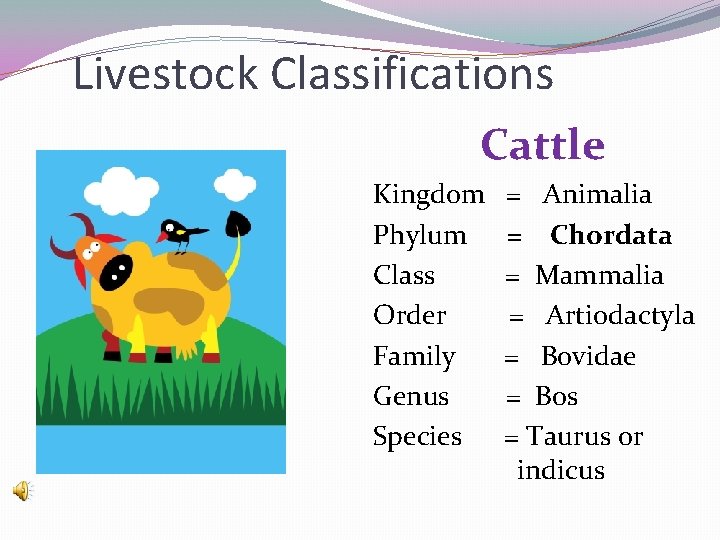 Livestock Classifications

Cattle

Kingdom = Animalia
Phylum = Chordata
Class = Mammalia
Order = Artiodactyla
Family = Bovidae
Genus = Bos
Species = Taurus or indicus